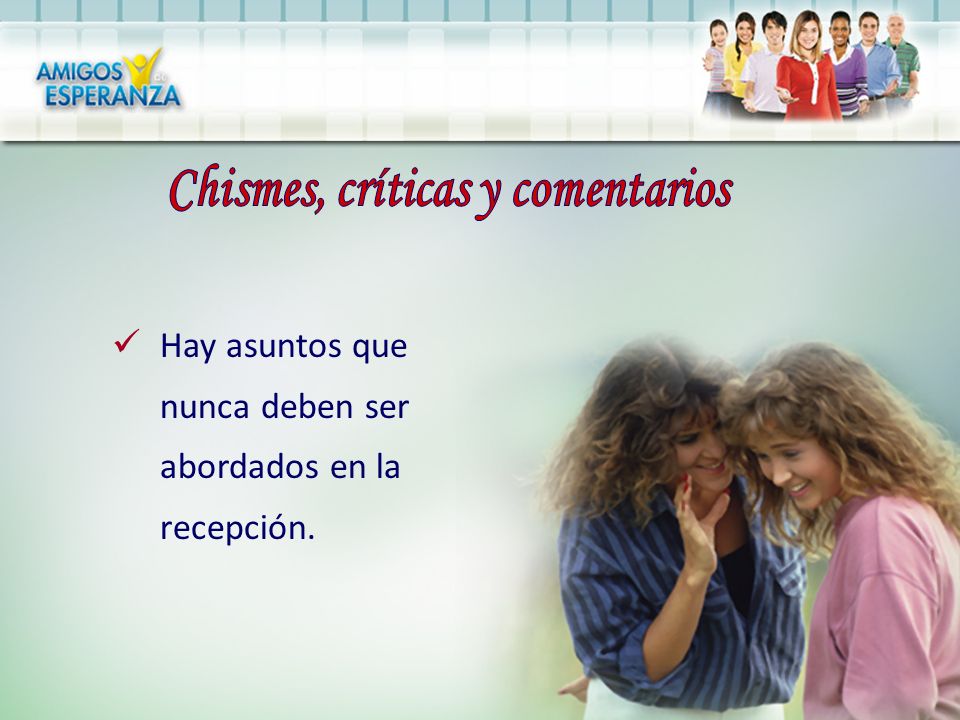 AMIGOS de ESPERANZA

Chismes, críticas y comentarios

✓ Hay asuntos que nunca deben ser abordados en la recepción.